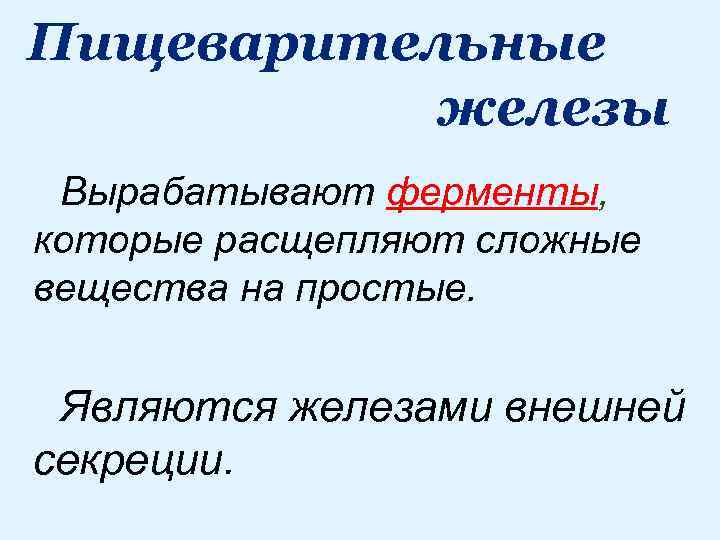 Пищеварительные железы

Вырабатывают ферменты, которые расщепляют сложные вещества на простые.

Являются железами внешней секреции.